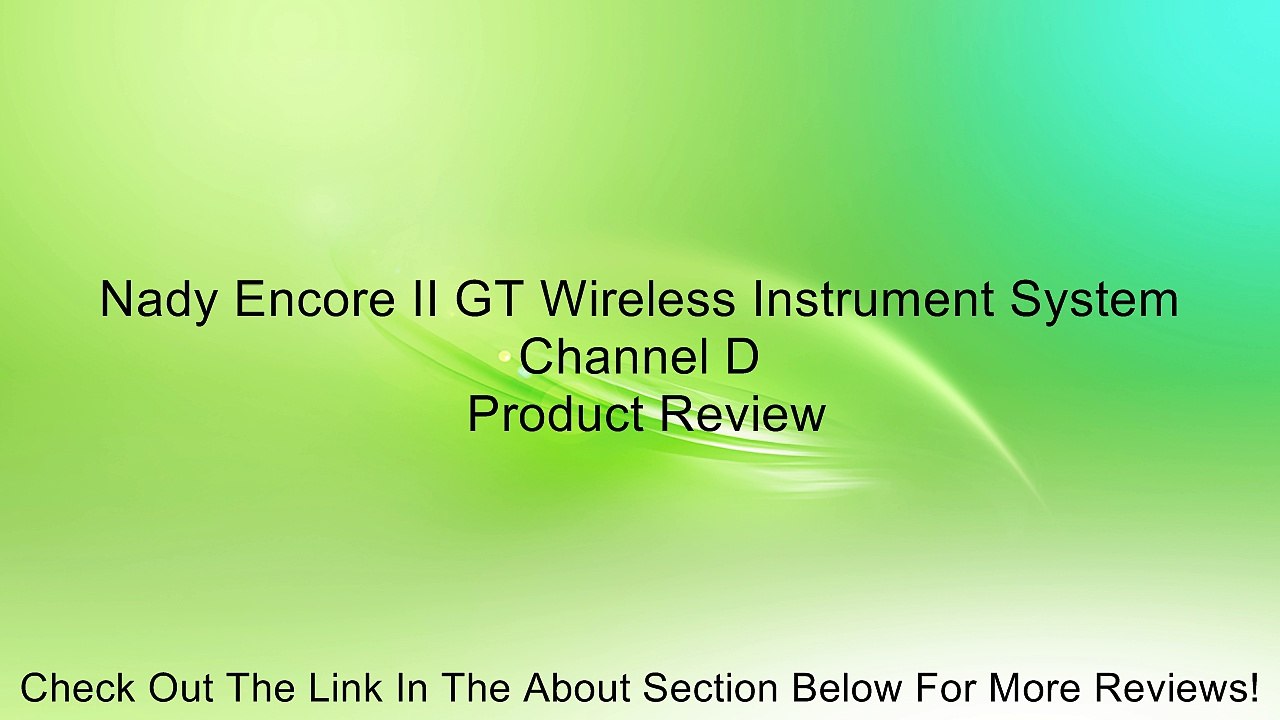 Nady Encore II GT Wireless Instrument System Channel D
Product Review

Check Out The Link In The About Section Below For More Reviews!